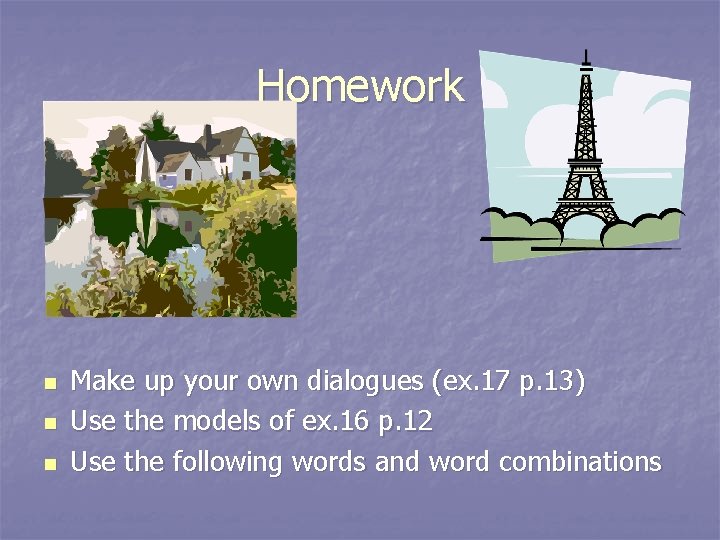 Homework

- Make up your own dialogues (ex.17 p.13)
- Use the models of ex.16 p.12
- Use the following words and word combinations